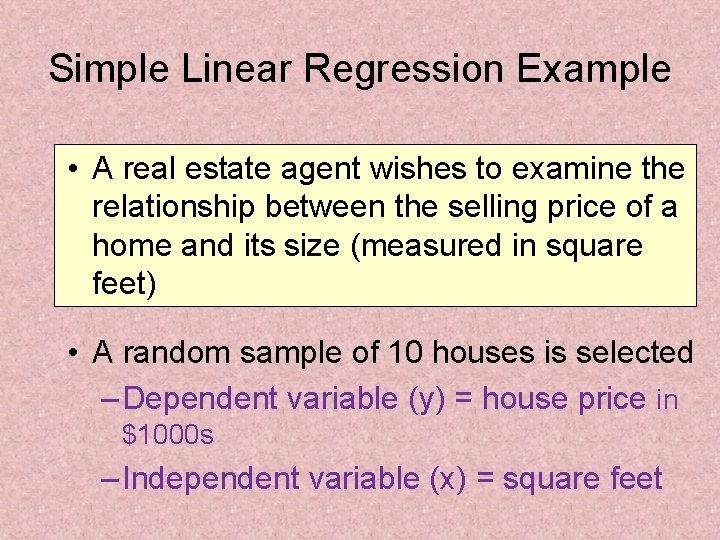 Simple Linear Regression Example

• A real estate agent wishes to examine the relationship between the selling price of a home and its size (measured in square feet)

• A random sample of 10 houses is selected
– Dependent variable (y) = house price in \$1000s
– Independent variable (x) = square feet